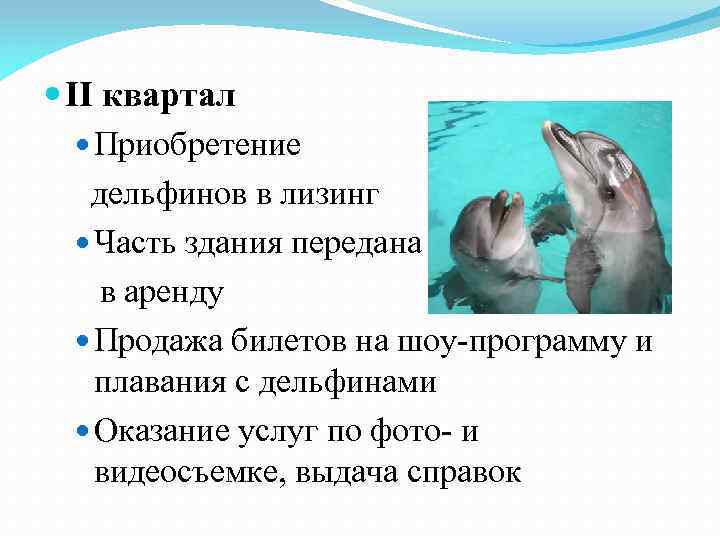 II квартал

Приобретение дельфинов в лизинг

Часть здания передана в аренду

Продажа билетов на шоу-программу и плавания с дельфинами

Оказание услуг по фото- и видеосъемке, выдача справок